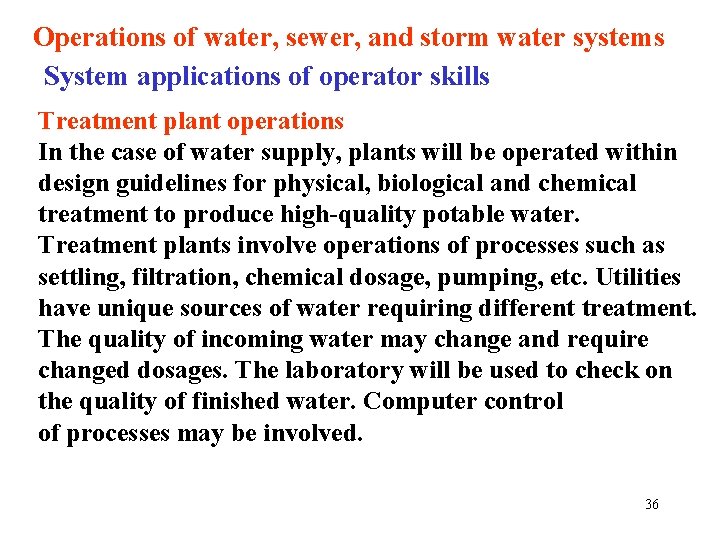 Operations of water, sewer, and storm water systems

System applications of operator skills

Treatment plant operations

In the case of water supply, plants will be operated within design guidelines for physical, biological and chemical treatment to produce high-quality potable water. Treatment plants involve operations of processes such as settling, filtration, chemical dosage, pumping, etc. Utilities have unique sources of water requiring different treatment. The quality of incoming water may change and require changed dosages. The laboratory will be used to check on the quality of finished water. Computer control of processes may be involved.

36